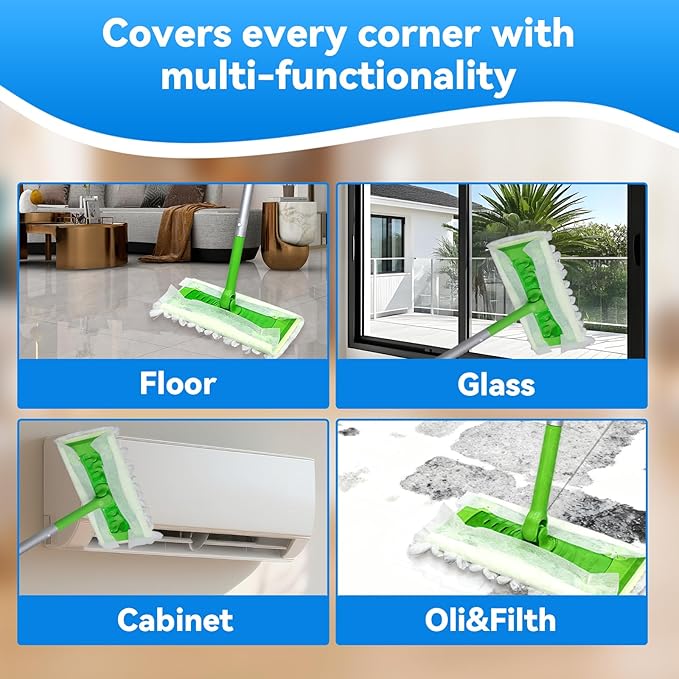 Covers every corner with multi-functionality

Floor

Glass

Cabinet

Oli&Filth